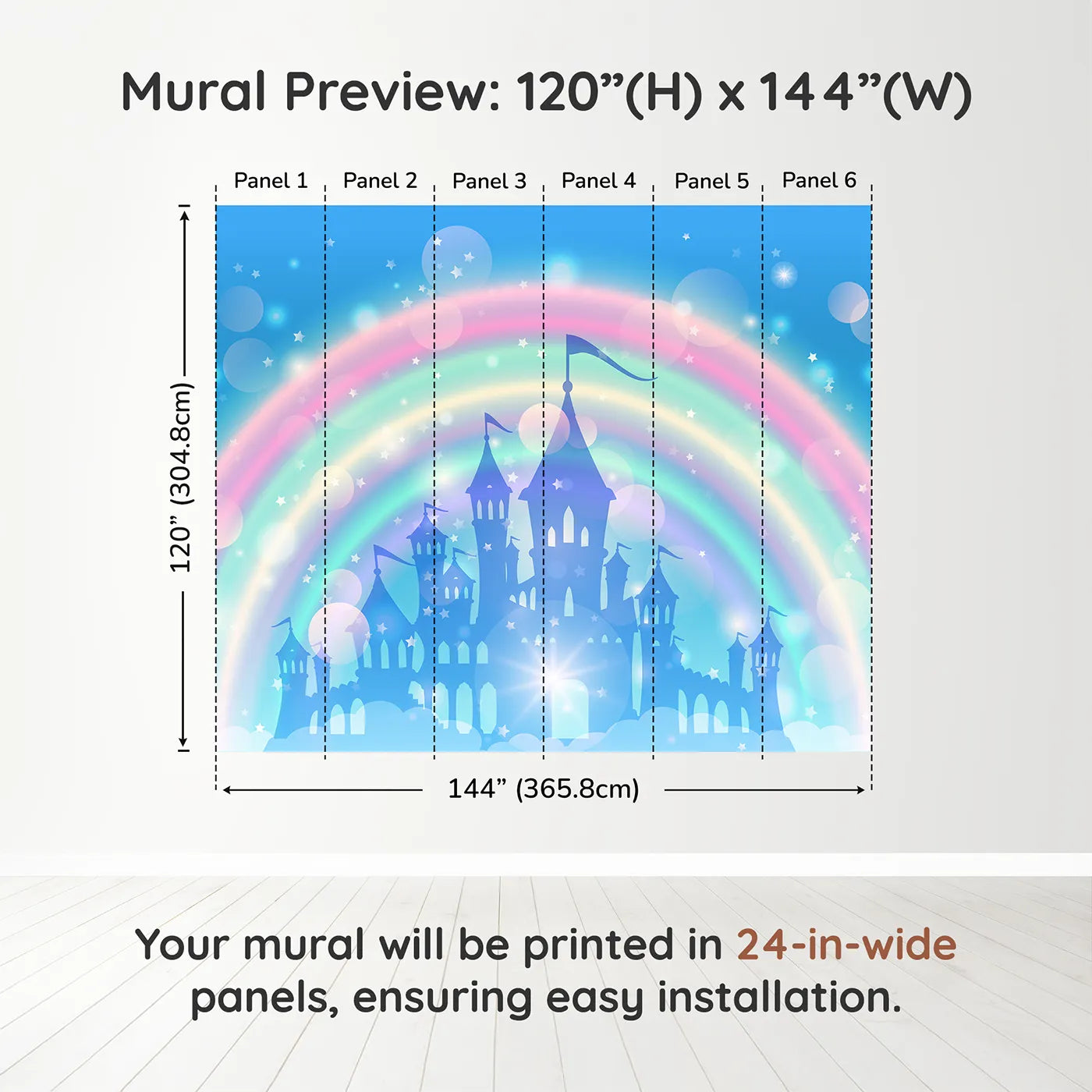 Mural Preview: 120”(H) x 144”(W)

Panel 1 Panel 2 Panel 3 Panel 4 Panel 5 Panel 6

120” (304.8cm)

144” (365.8cm)

Your mural will be printed in 24-in-wide panels, ensuring easy installation.